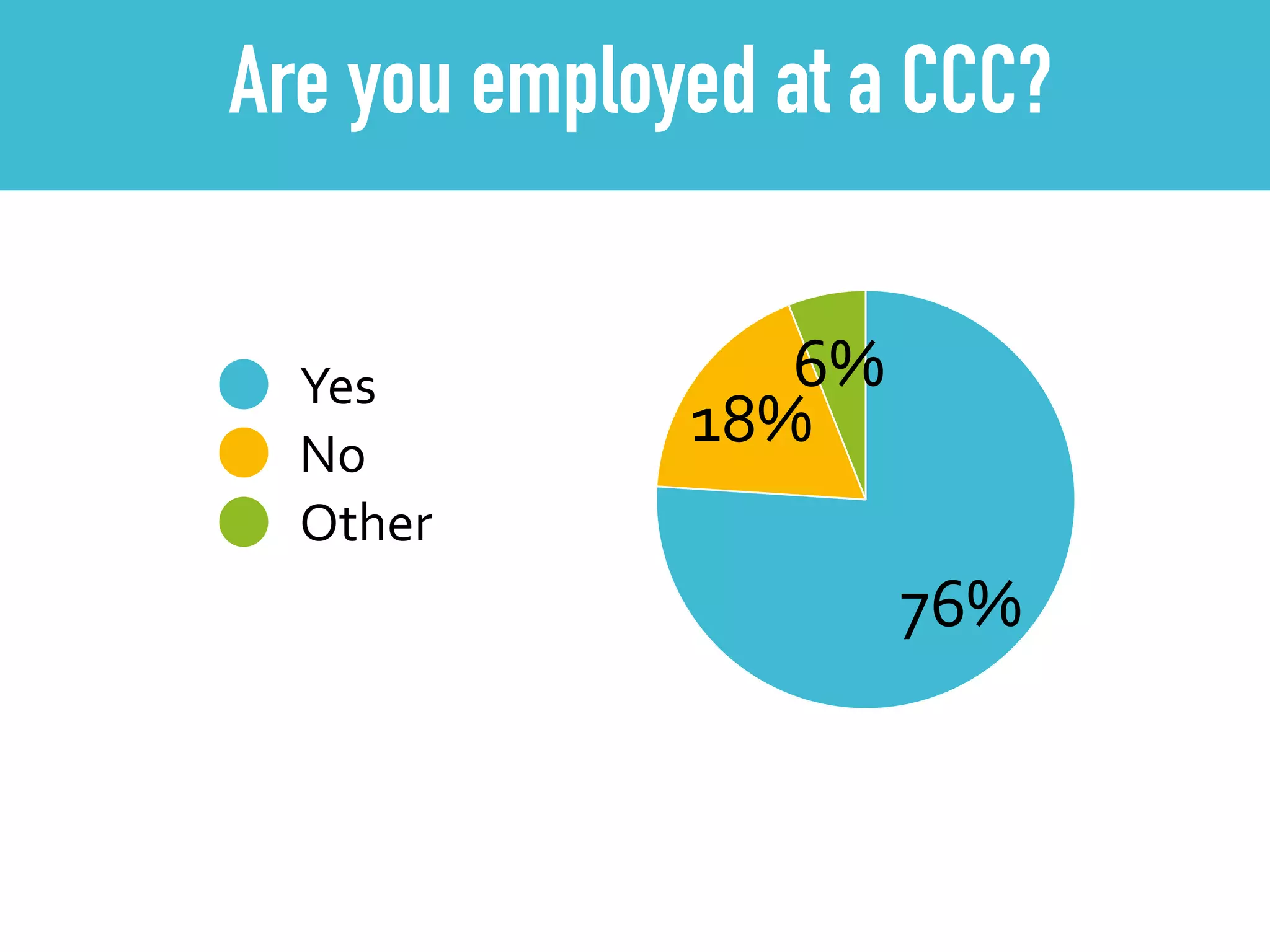 Are you employed at a CCC?

Yes
No
Other

6%
18%
76%